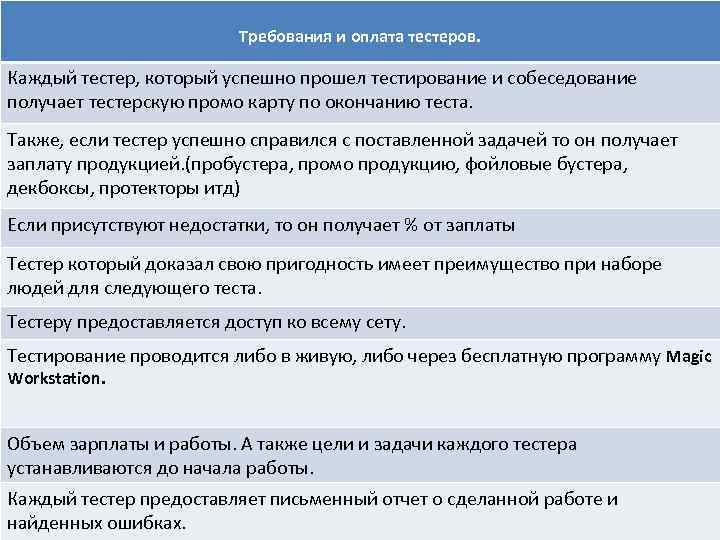 | Требования и оплата тестеров. |
|---|
| Каждый тестер, который успешно прошел тестирование и собеседование получает тестерскую промо карту по окончанию теста. |
| Также, если тестер успешно справился с поставленной задачей то он получает заплату продукцией.(пробустера, промо продукцию, фойловые бустера, декбоксы, протекторы итд) |
| Если присутствуют недостатки, то он получает % от заплаты |
| Тестер который доказал свою пригодность имеет преимущество при наборе людей для следующего теста. |
| Тестеру предоставляется доступ ко всему сету. |
| Тестирование проводится либо в живую, либо через бесплатную программу Magic Workstation. |
| Объем зарплаты и работы. А также цели и задачи каждого тестера устанавливаются до начала работы. |
| Каждый тестер предоставляет письменный отчет о сделанной работе и найденных ошибках. |